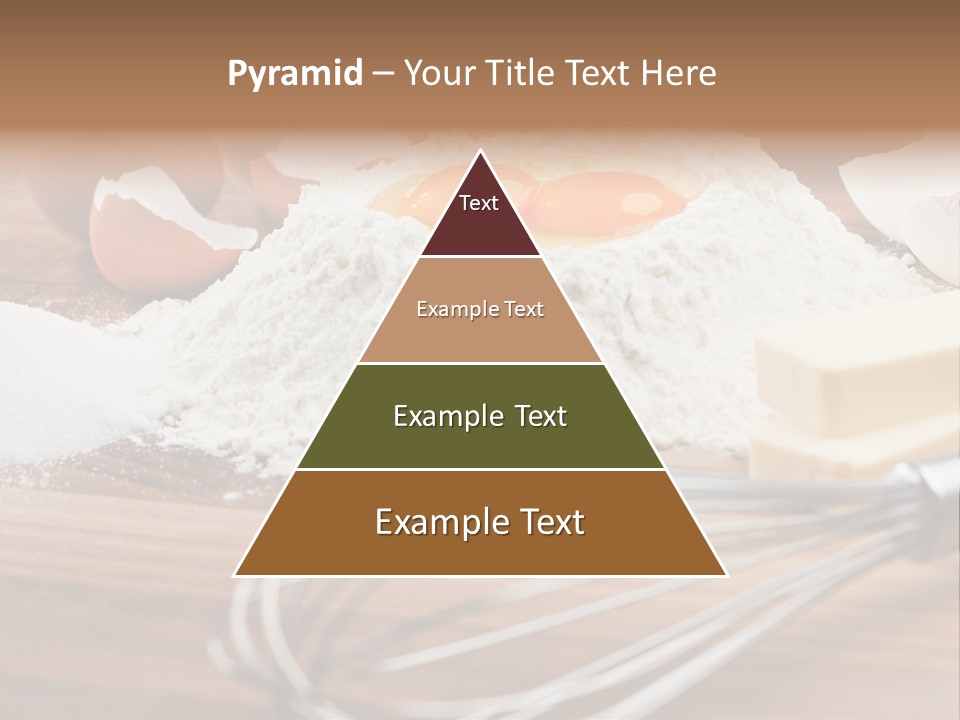 Pyramid – Your Title Text Here

Text

Example Text

Example Text

Example Text